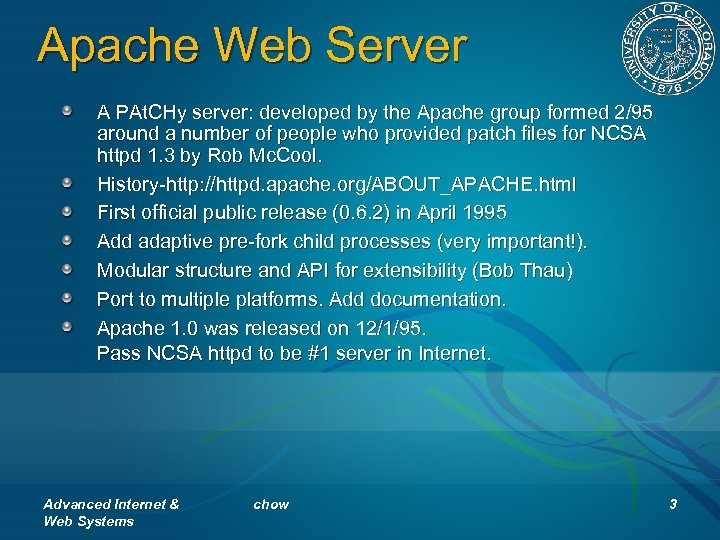 Apache Web Server

UNIVERSITY OF COLORADO
1876

A PAtCHy server: developed by the Apache group formed 2/95 around a number of people who provided patch files for NCSA httpd 1.3 by Rob McCool.

History-http://httpd.apache.org/ABOUT_APACHE.html

First official public release (0.6.2) in April 1995

Add adaptive pre-fork child processes (very important!).

Modular structure and API for extensibility (Bob Thau)

Port to multiple platforms. Add documentation.

Apache 1.0 was released on 12/1/95.
Pass NCSA httpd to be #1 server in Internet.

Advanced Internet & Web Systems

chow

3